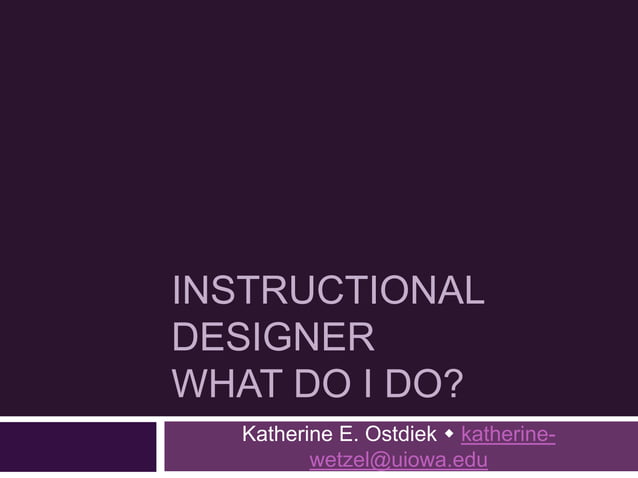 INSTRUCTIONAL DESIGNER
WHAT DO I DO?

Katherine E. Ostdiek ◆ katherine-wetzel@uiowa.edu